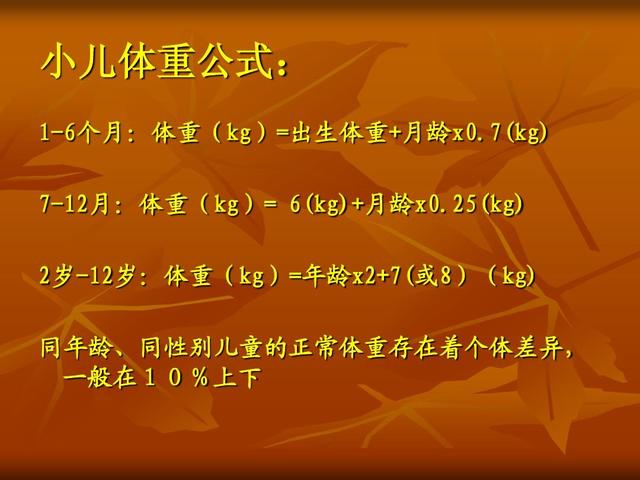 小儿体重公式：

1-6个月：体重（kg）=出生体重+月龄x0.7(kg)

7-12月：体重（kg）= 6(kg)+月龄x0.25(kg)

2岁-12岁：体重（kg）=年龄x2+7(或8）（kg)

同年龄、同性别儿童的正常体重存在着个体差异，一般在１０％上下